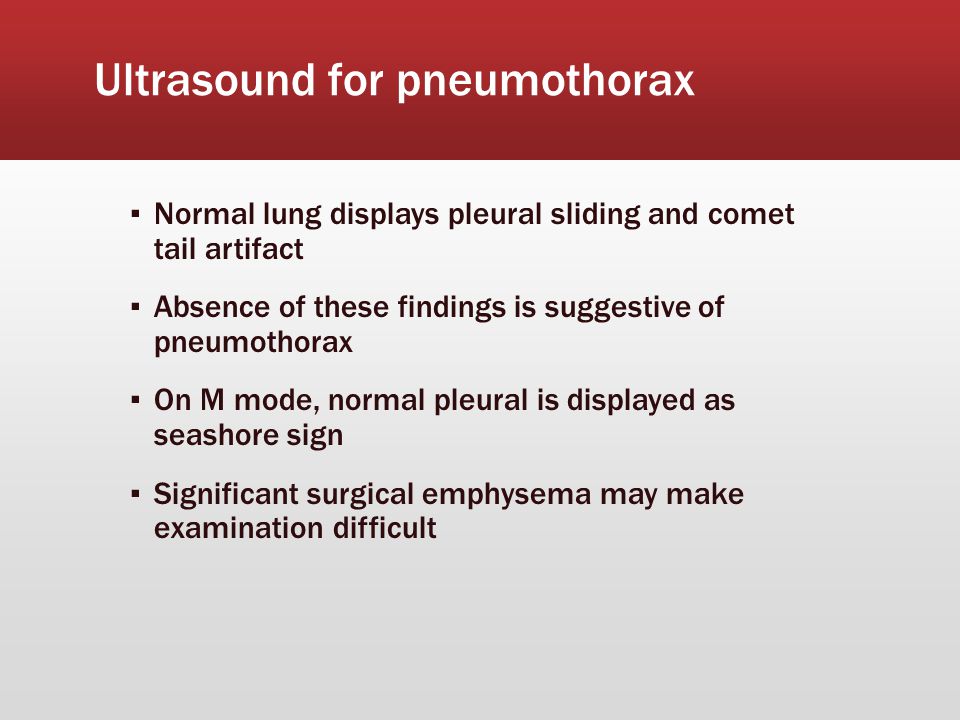 Ultrasound for pneumothorax

▪ Normal lung displays pleural sliding and comet tail artifact

▪ Absence of these findings is suggestive of pneumothorax

▪ On M mode, normal pleural is displayed as seashore sign

▪ Significant surgical emphysema may make examination difficult